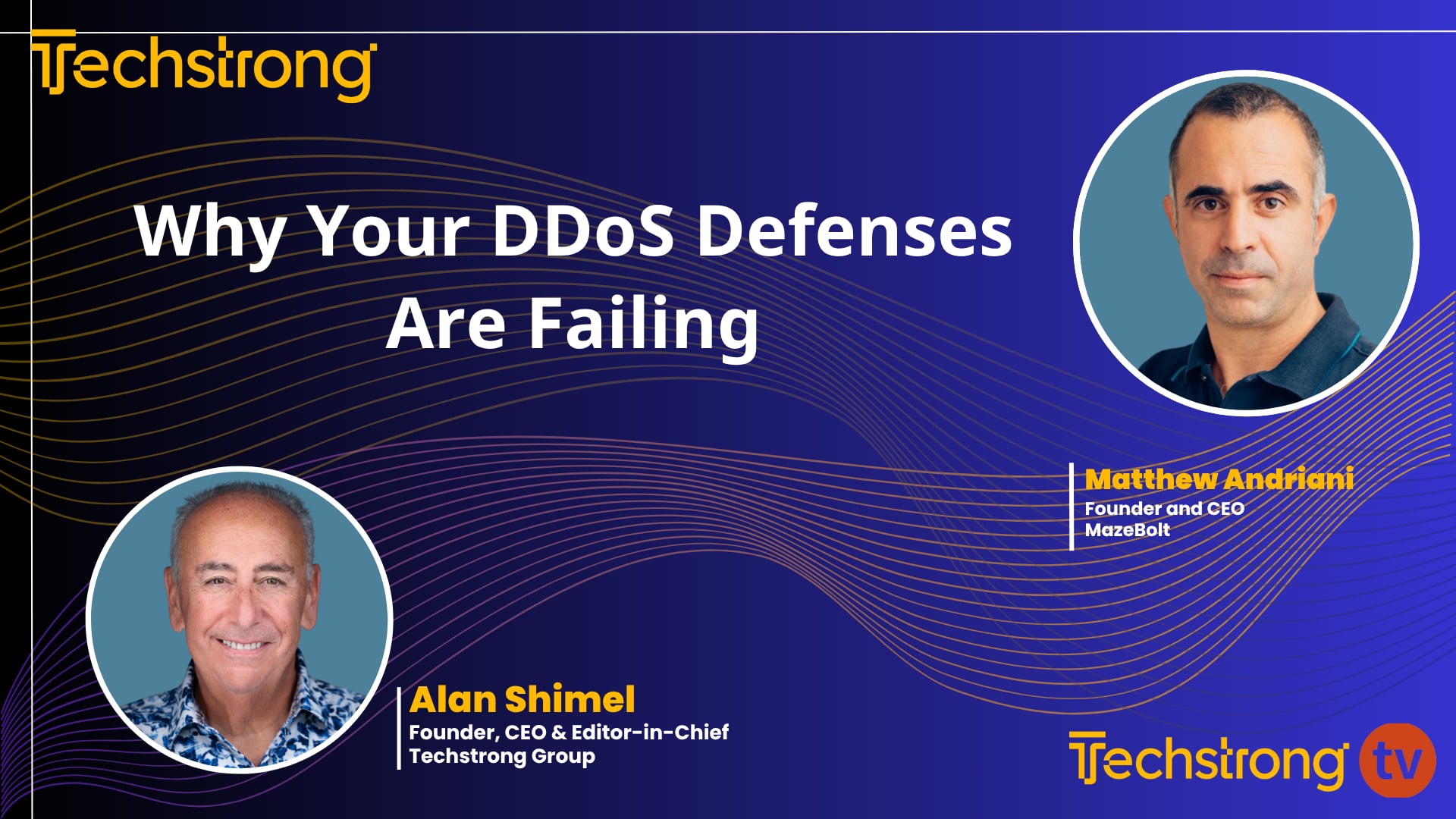 Techstrong

Why Your DDoS Defenses Are Failing

Matthew Andriani
Founder and CEO
MazeBolt

Alan Shimel
Founder, CEO & Editor-in-Chief
Techstrong Group

Techstrong tv